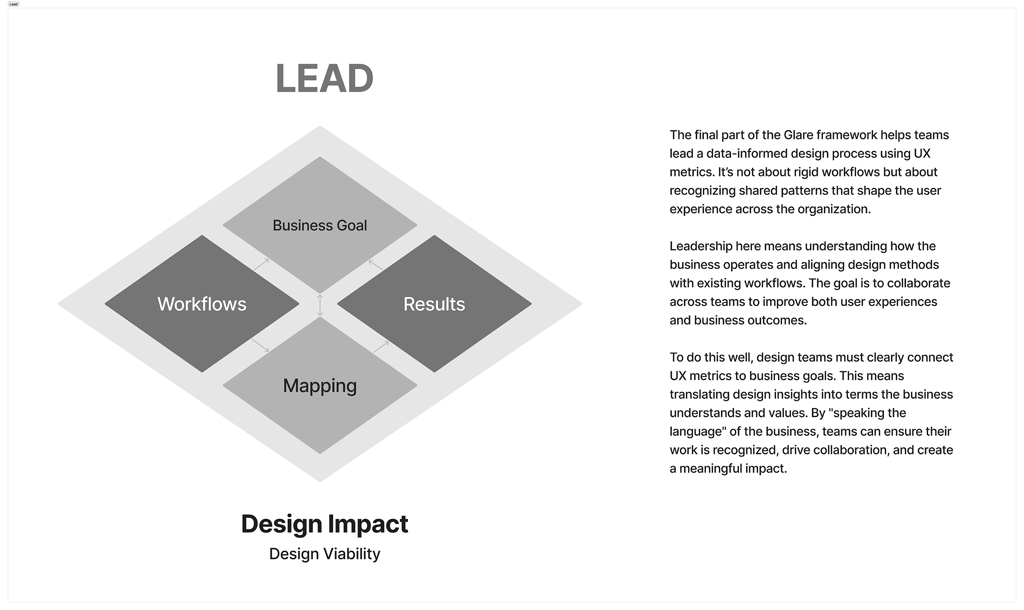 Lead

LEAD

Business Goal

Workflows

Results

Mapping

Design Impact

Design Viability

The final part of the Glare framework helps teams lead a data-informed design process using UX metrics. It's not about rigid workflows but about recognizing shared patterns that shape the user experience across the organization.

Leadership here means understanding how the business operates and aligning design methods with existing workflows. The goal is to collaborate across teams to improve both user experiences and business outcomes.

To do this well, design teams must clearly connect UX metrics to business goals. This means translating design insights into terms the business understands and values. By "speaking the language" of the business, teams can ensure their work is recognized, drive collaboration, and create a meaningful impact.